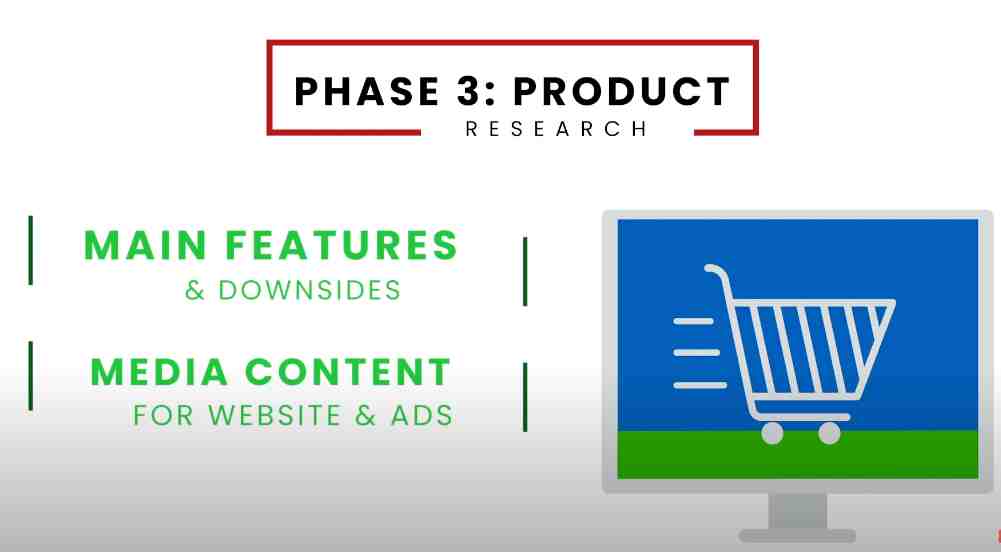 PHASE 3: PRODUCT
RESEARCH

MAIN FEATURES
& DOWNSIDES

MEDIA CONTENT
FOR WEBSITE & ADS